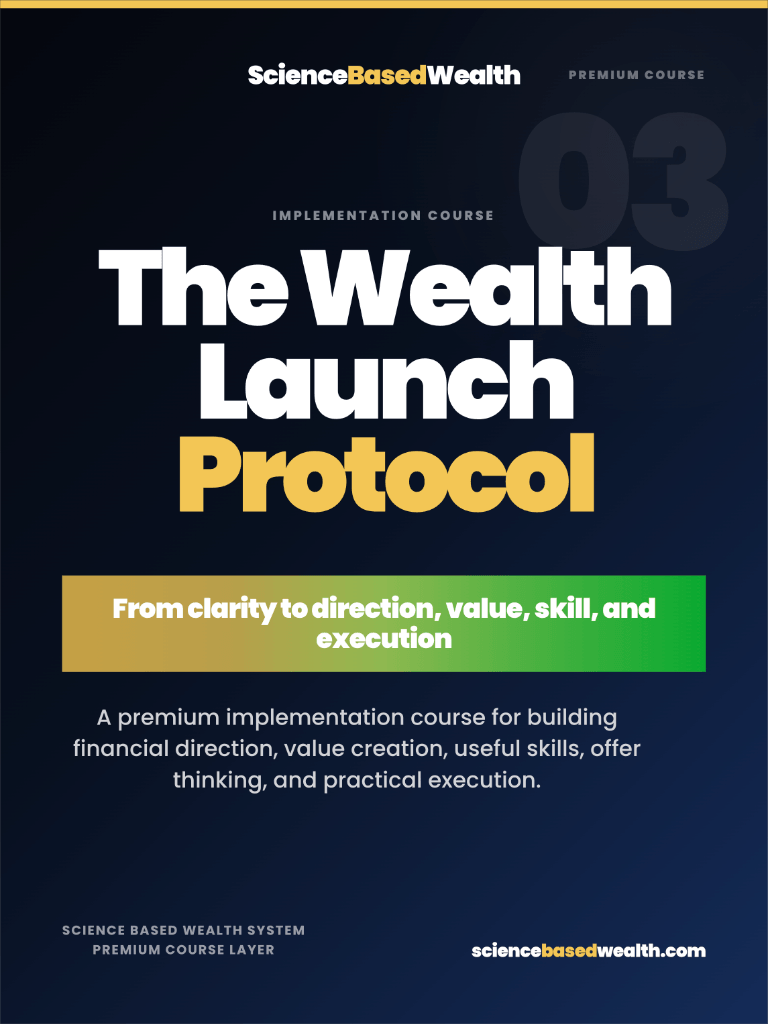 ScienceBasedWealth

PREMIUM COURSE

03

IMPLEMENTATION COURSE

The Wealth Launch Protocol

From clarity to direction, value, skill, and execution

A premium implementation course for building financial direction, value creation, useful skills, offer thinking, and practical execution.

SCIENCE BASED WEALTH SYSTEM
PREMIUM COURSE LAYER

sciencebasedwealth.com